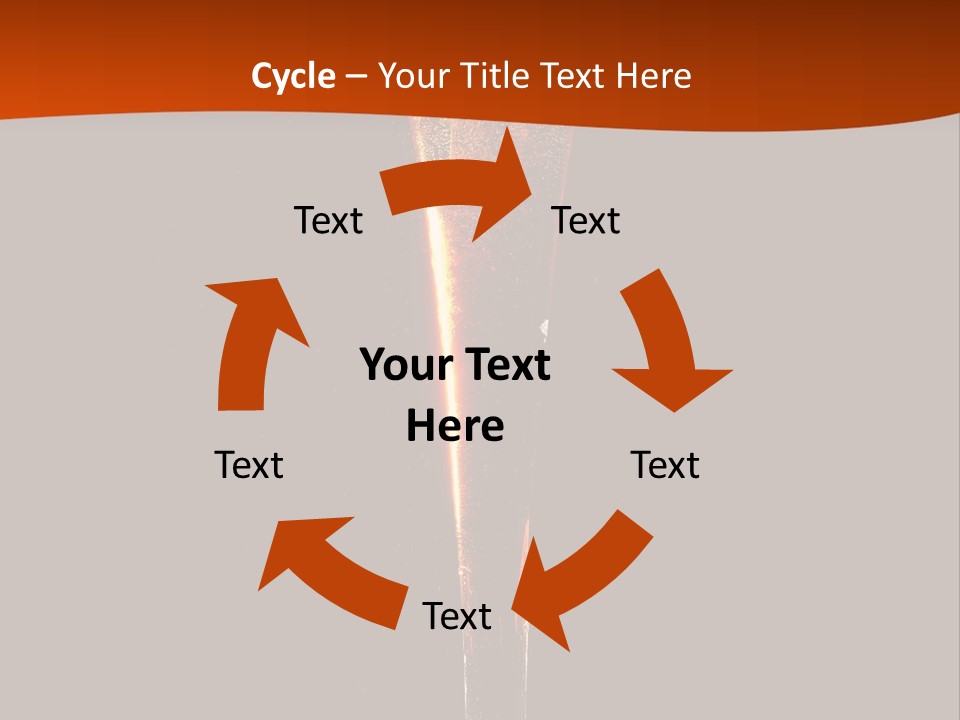 Cycle – Your Title Text Here

Text

Text

Your Text Here

Text

Text

Text